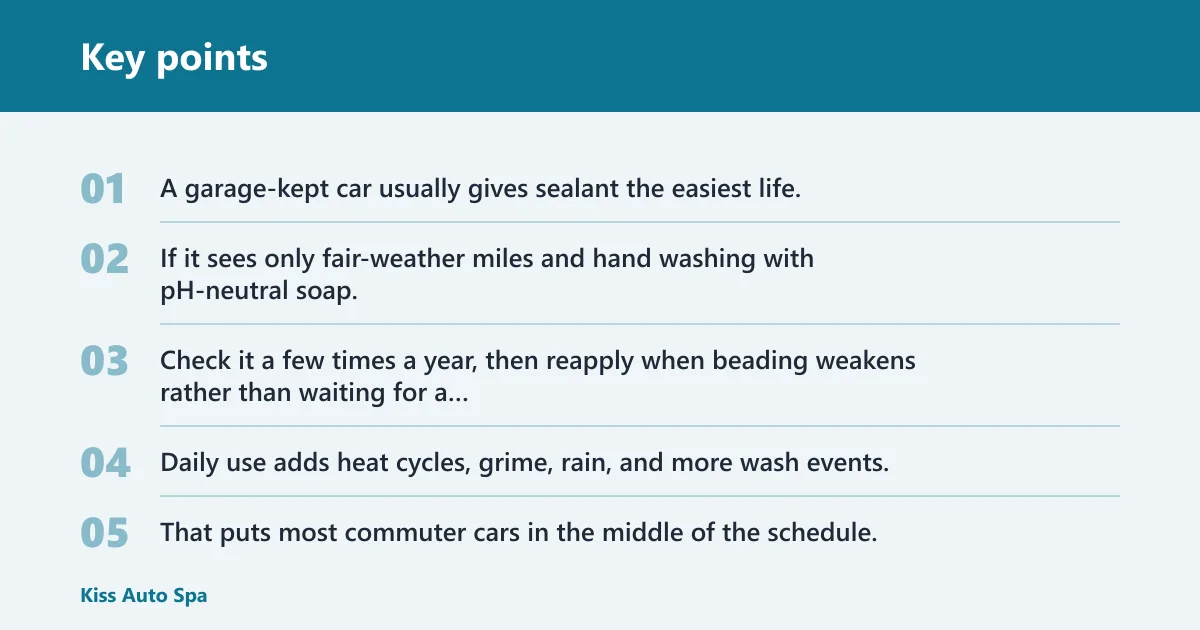 Key points

01 A garage-kept car usually gives sealant the easiest life.

02 If it sees only fair-weather miles and hand washing with pH-neutral soap.

03 Check it a few times a year, then reapply when beading weakens rather than waiting for a...

04 Daily use adds heat cycles, grime, rain, and more wash events.

05 That puts most commuter cars in the middle of the schedule.

Kiss Auto Spa